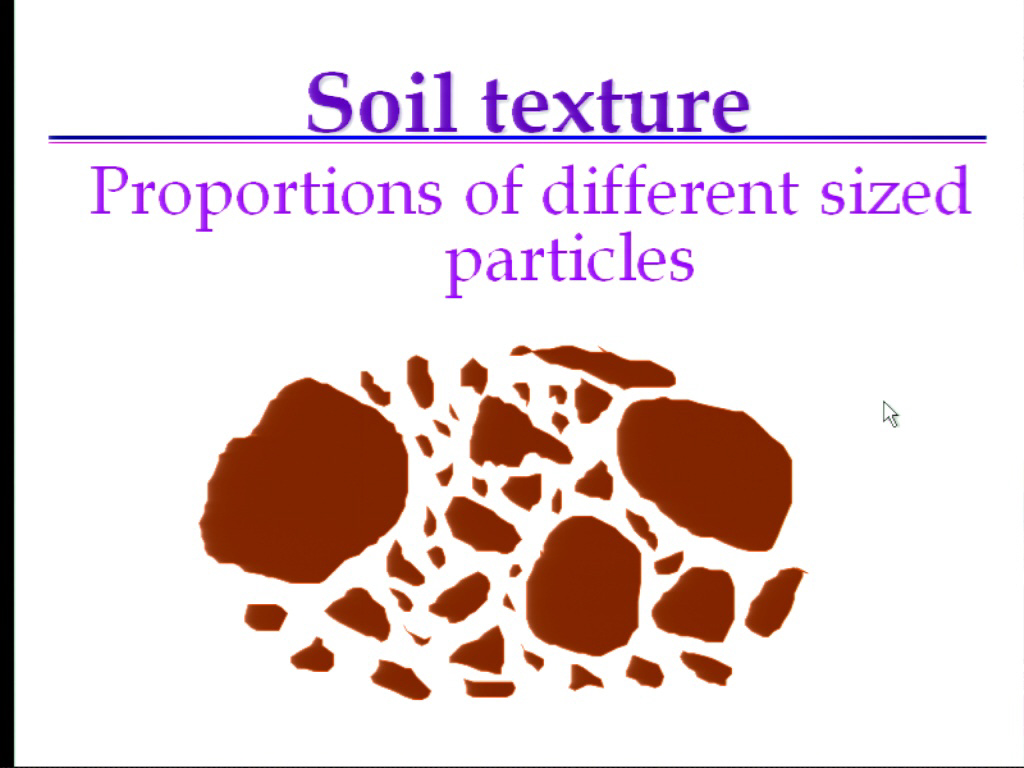 Soil texture

Proportions of different sized particles